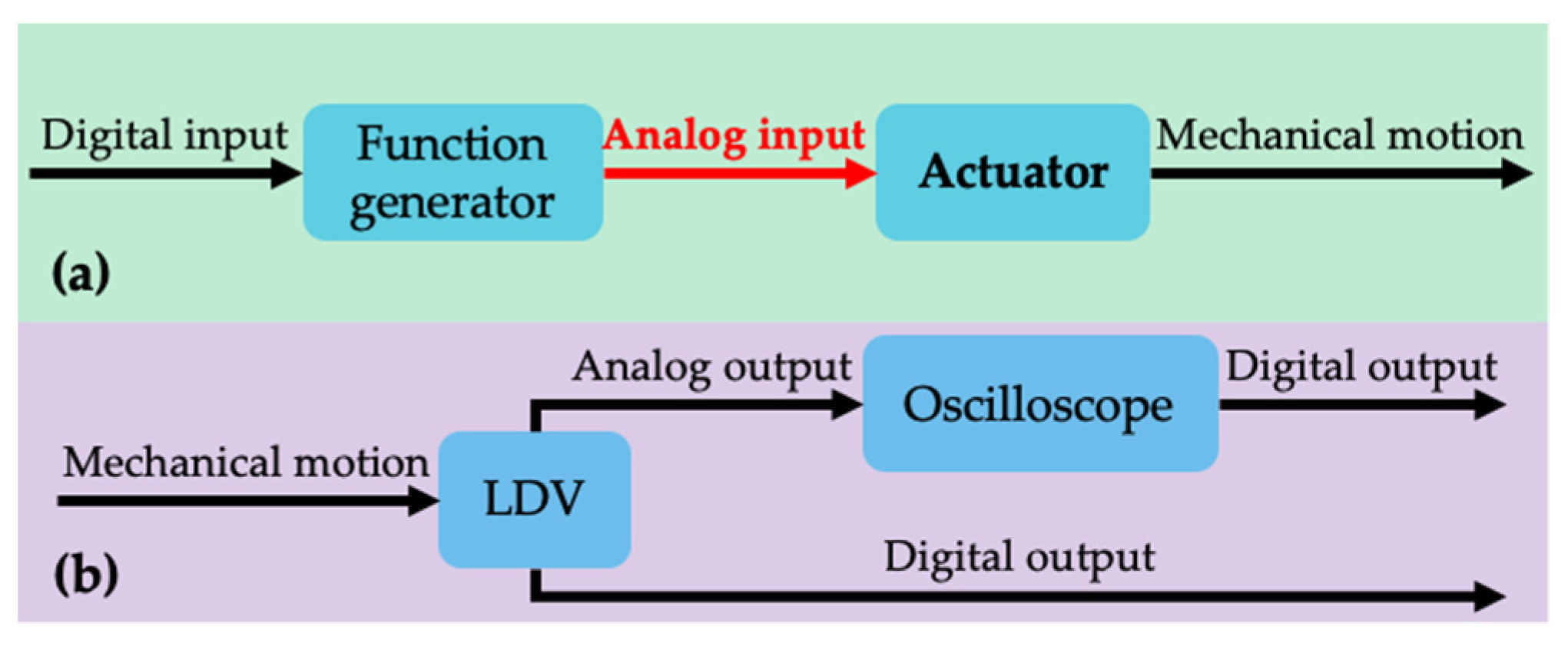 Digital input
Function generator
Analog input
Actuator
Mechanical motion
(a)

Analog output
Oscilloscope
Digital output
Mechanical motion
LDV
Digital output
(b)